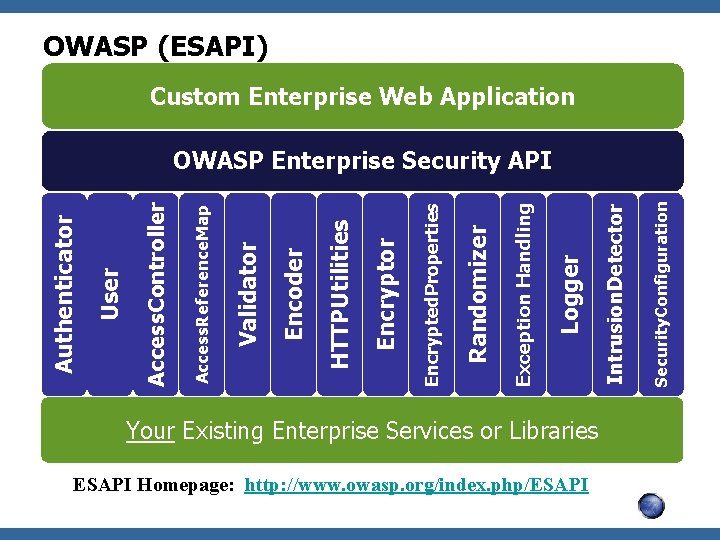 OWASP (ESAPI)

Custom Enterprise Web Application

OWASP Enterprise Security API

Authenticator

User

AccessController

AccessReferenceMap

Validator

Encoder

HTTPUtilities

Encryptor

EncryptedProperties

Randomizer

Exception Handling

Logger

IntrusionDetector

SecurityConfiguration

Your Existing Enterprise Services or Libraries

ESAPI Homepage: http://www.owasp.org/index.php/ESAPI